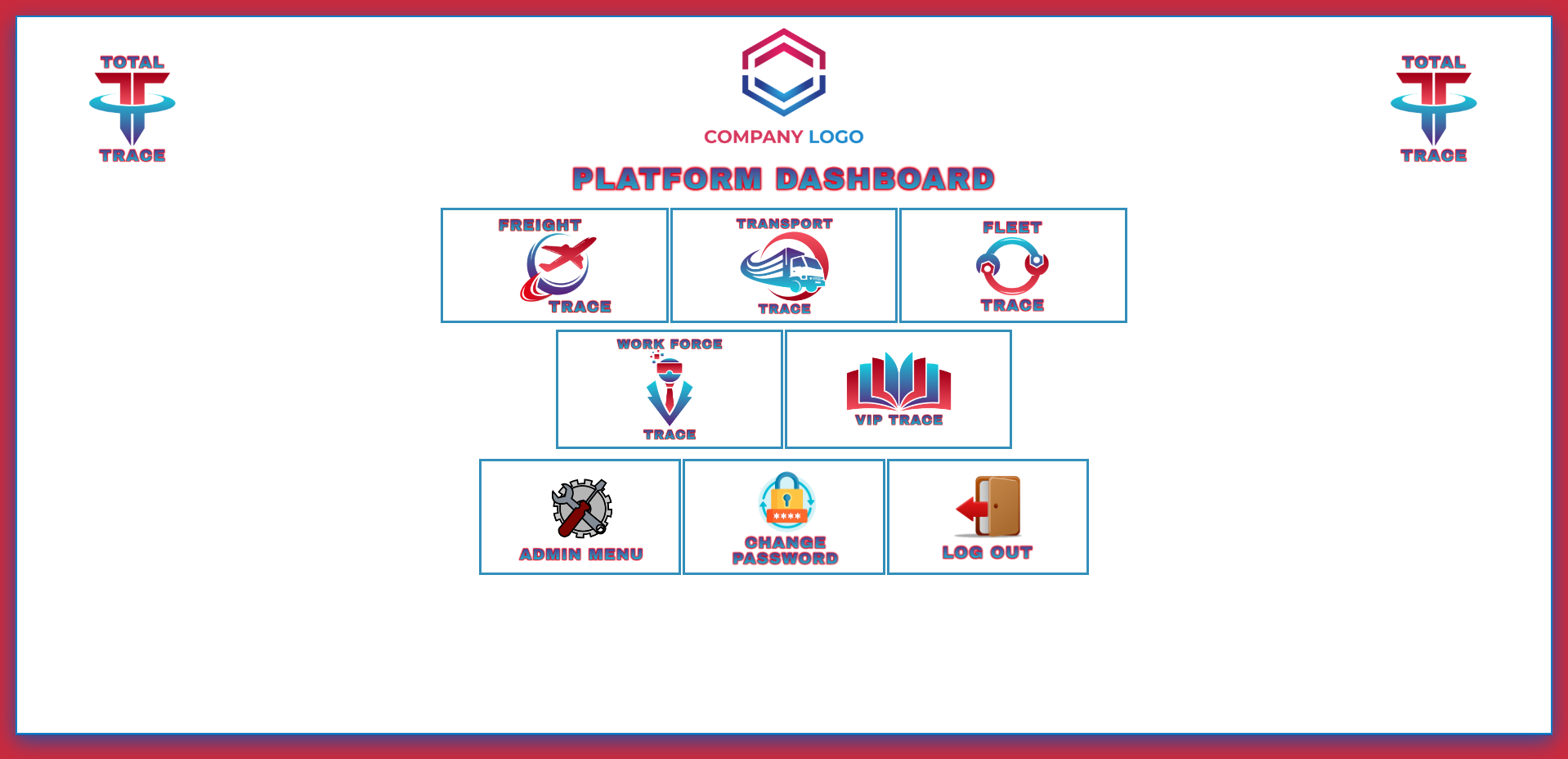 TOTAL
TRACE

COMPANY LOGO

TOTAL
TRACE

PLATFORM DASHBOARD

FREIGHT
TRACE

TRANSPORT
TRACE

FLEET
TRACE

WORK FORCE
TRACE

VIP TRACE

ADMIN MENU

****
CHANGE PASSWORD

LOG OUT